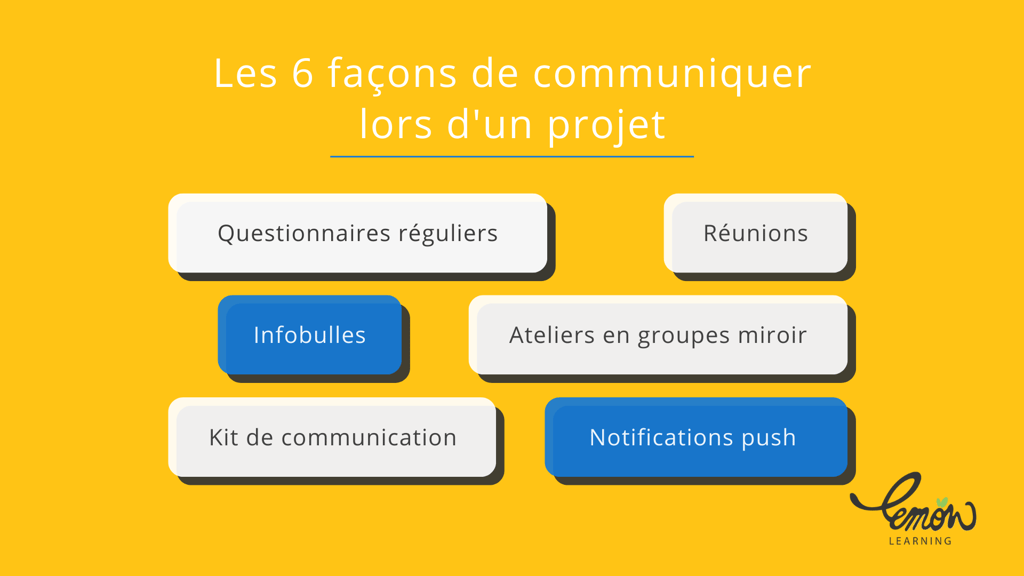 Les 6 façons de communiquer lors d'un projet

Questionnaires réguliers

Réunions

Infobulles

Ateliers en groupes miroir

Kit de communication

Notifications push

lemon
LEARNING